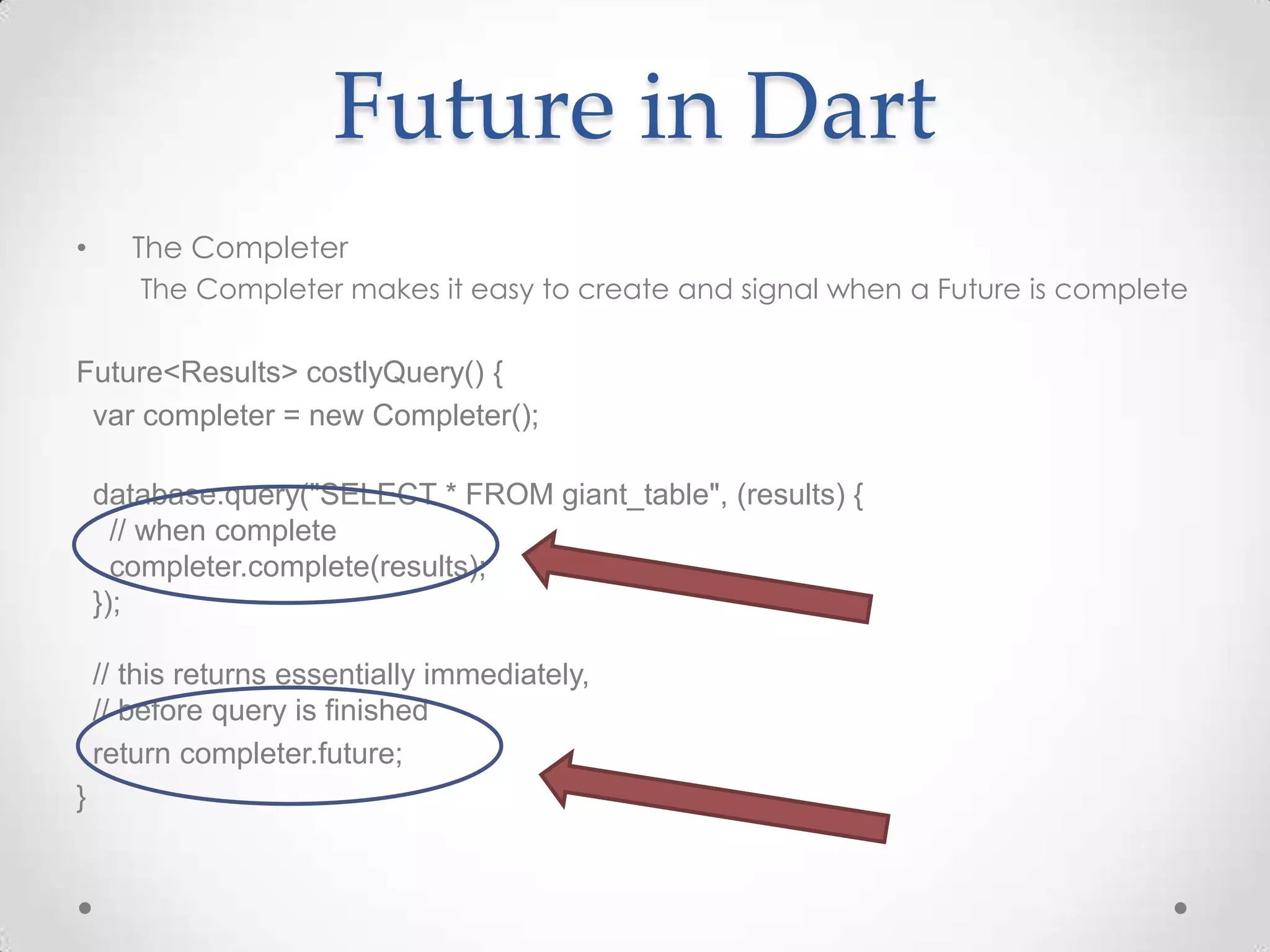 Future in Dart

• The Completer
The Completer makes it easy to create and signal when a Future is complete

Future<Results> costlyQuery() {
var completer = new Completer();

database.query("SELECT * FROM giant_table", (results) {
// when complete
completer.complete(results);
});

// this returns essentially immediately,
// before query is finished
return completer.future;
}